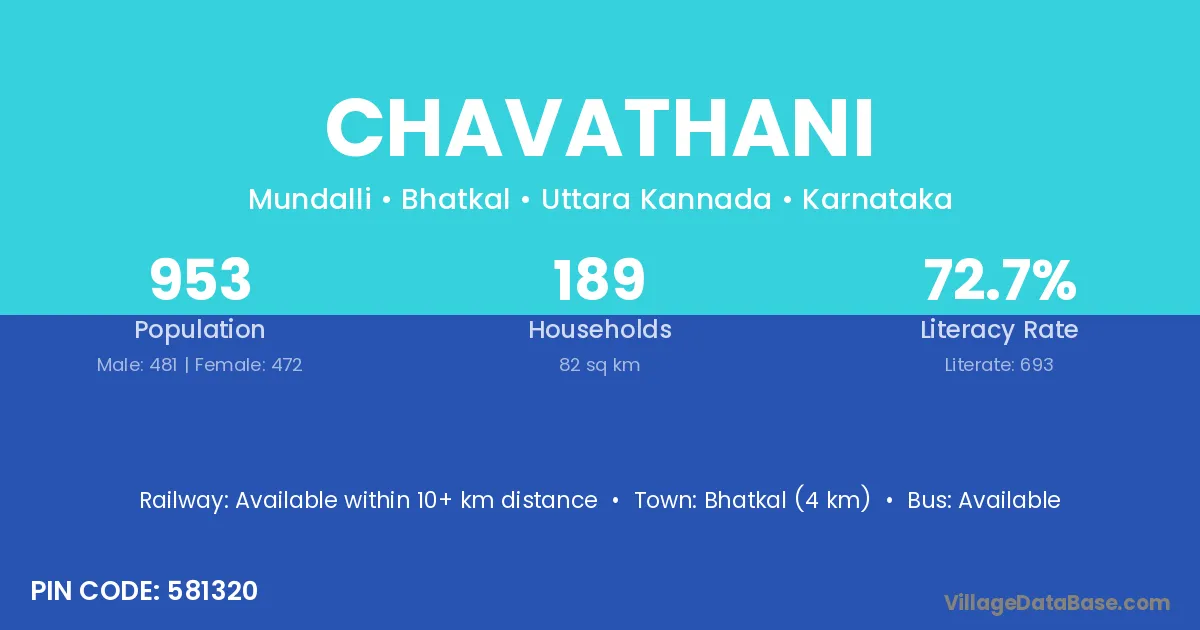 CHAVATHANI

Mundalli • Bhatkal • Uttara Kannada • Karnataka

953
Population
Male: 481 | Female: 472

189
Households
82 sq km

72.7%
Literacy Rate
Literate: 693

Railway: Available within 10+ km distance • Town: Bhatkal (4 km) • Bus: Available

PIN CODE: 581320

VillageDataBase.com